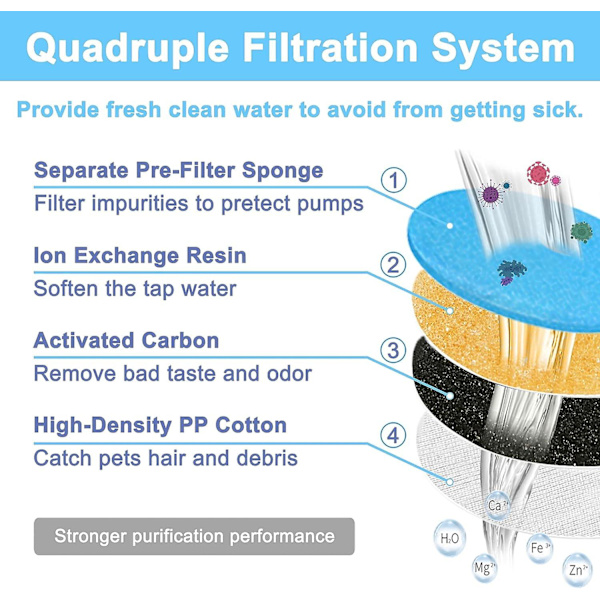 Quadruple Filtration System

Provide fresh clean water to avoid from getting sick.

Separate Pre-Filter Sponge
Filter impurities to pretect pumps

Ion Exchange Resin
Soften the tap water

Activated Carbon
Remove bad taste and odor

High-Density PP Cotton
Catch pets hair and debris

Stronger purification performance

1
2
3
4

$Ca^{2+}$
$H_2O$
$Fe^{3+}$
$Mg^{2+}$
$Zn^{2+}$